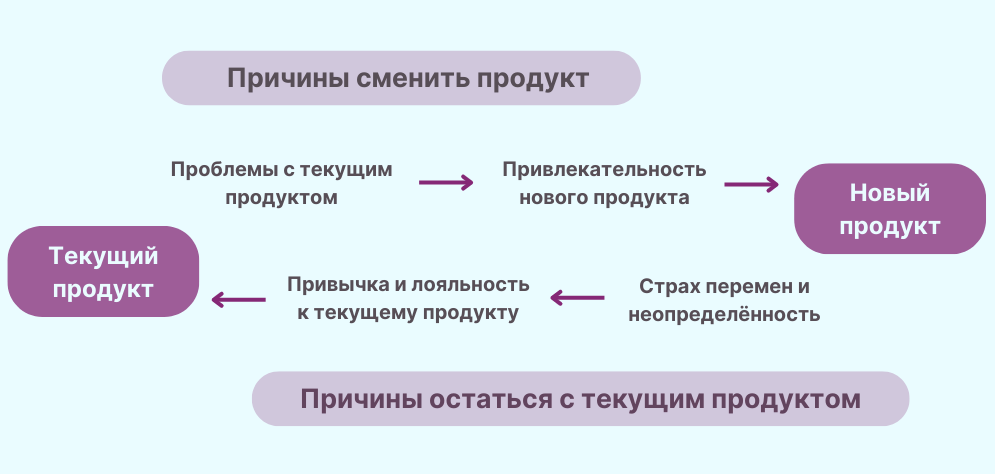 Причины сменить продукт

Проблемы с текущим продуктом

Привлекательность нового продукта

Новый продукт

Текущий продукт

Привычка и лояльность к текущему продукту

Страх перемен и неопределённость

Причины остаться с текущим продуктом